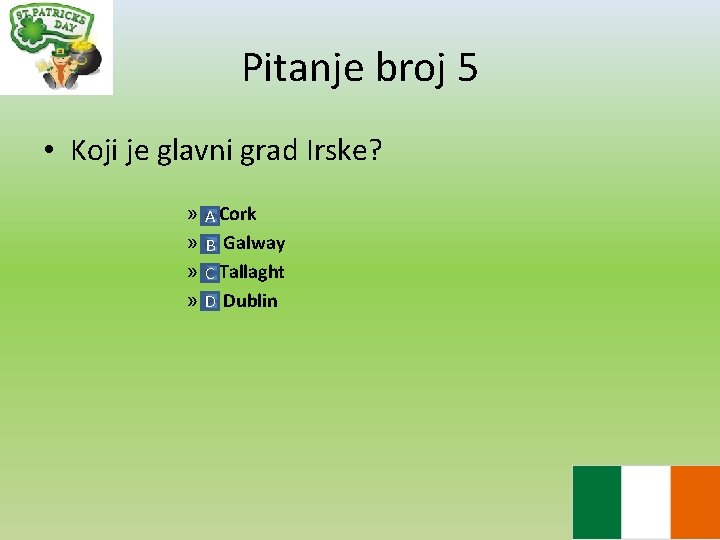 ST. PATRICKS DAY

Pitanje broj 5

• Koji je glavni grad Irske?

» A Cork
» B Galway
» C Tallaght
» D Dublin